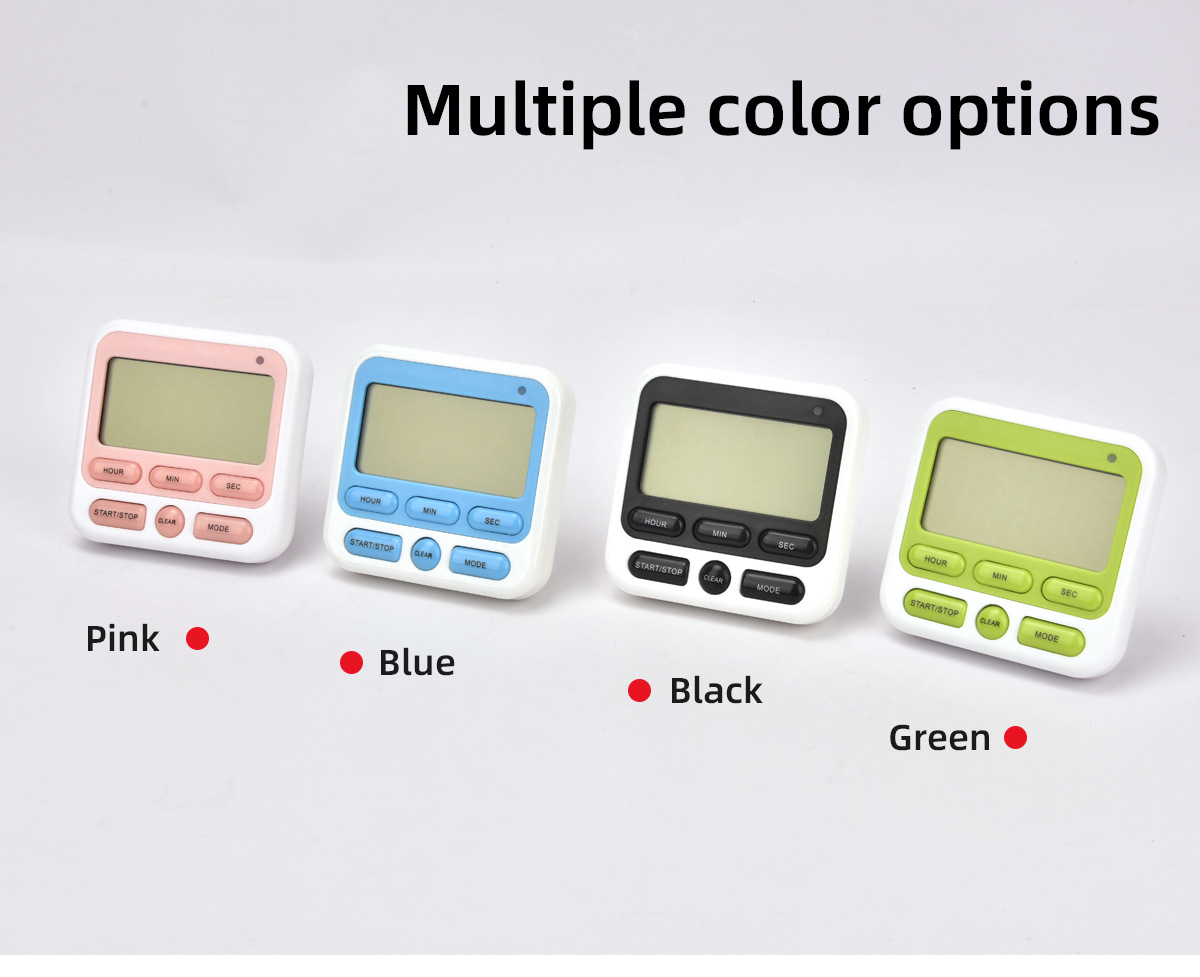 Multiple color options

HOUR MIN SEC
START/STOP CLEAR MODE

HOUR MIN SEC
START/STOP CLEAR MODE

HOUR MIN SEC
START/STOP CLEAR MODE

HOUR MIN SEC
START/STOP CLEAR MODE

Pink

Blue

Black

Green